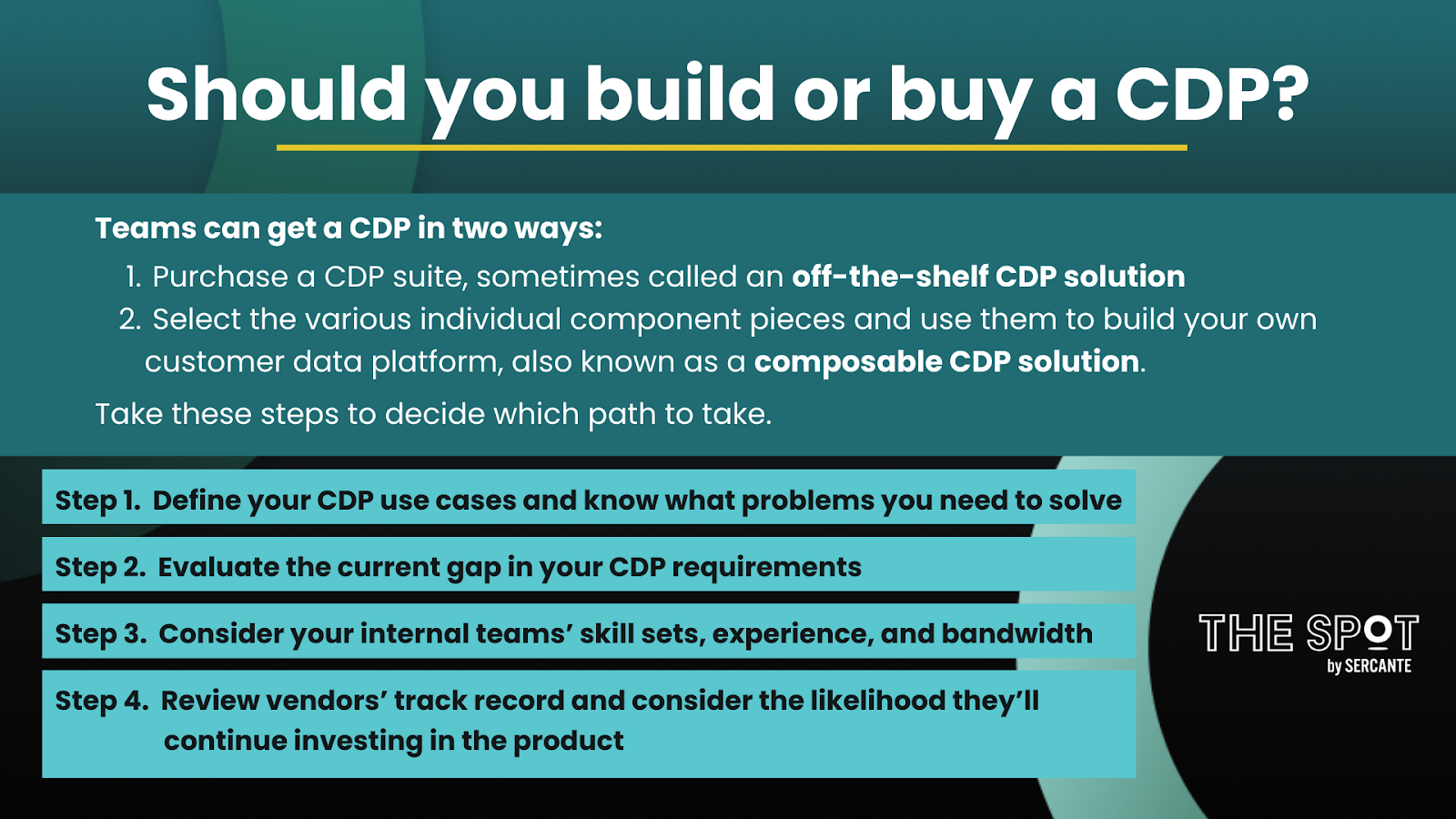 Should you build or buy a CDP?

Teams can get a CDP in two ways:

1. Purchase a CDP suite, sometimes called an off-the-shelf CDP solution
2. Select the various individual component pieces and use them to build your own customer data platform, also known as a composable CDP solution.

Take these steps to decide which path to take.

Step 1. Define your CDP use cases and know what problems you need to solve

Step 2. Evaluate the current gap in your CDP requirements

Step 3. Consider your internal teams' skill sets, experience, and bandwidth

Step 4. Review vendors' track record and consider the likelihood they'll continue investing in the product

THE SPOT
by SERCANTE